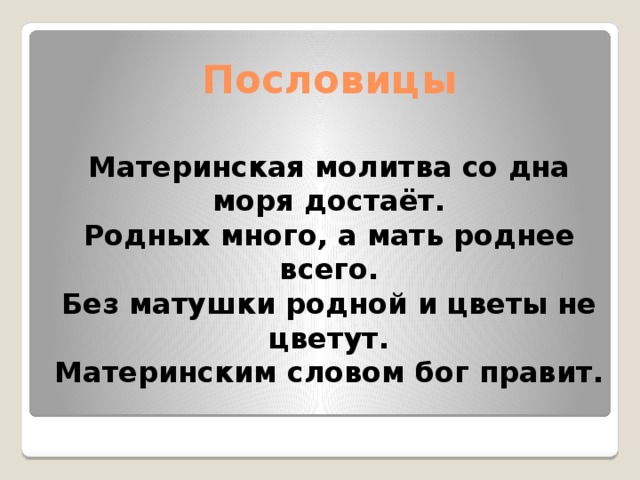 Пословицы

Материнская молитва со дна моря достаёт.
Родных много, а мать роднее всего.
Без матушки родной и цветы не цветут.
Материнским словом бог правит.